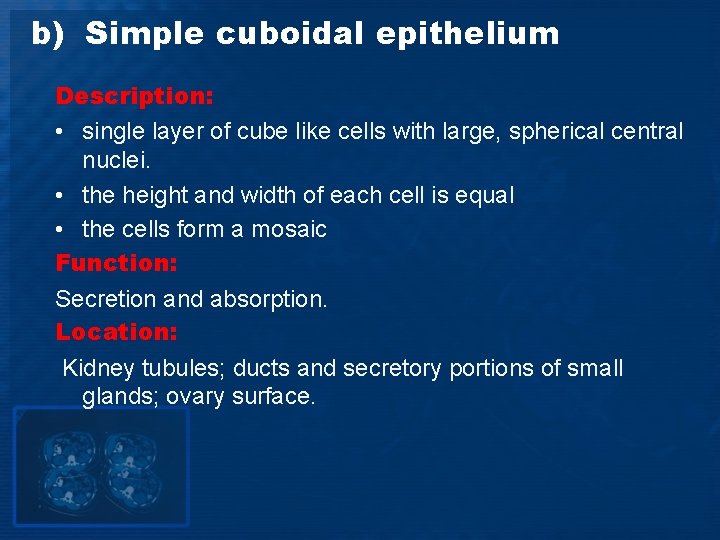 b) Simple cuboidal epithelium

Description:

• single layer of cube like cells with large, spherical central nuclei.

• the height and width of each cell is equal

• the cells form a mosaic

Function:

Secretion and absorption.

Location:

Kidney tubules; ducts and secretory portions of small glands; ovary surface.